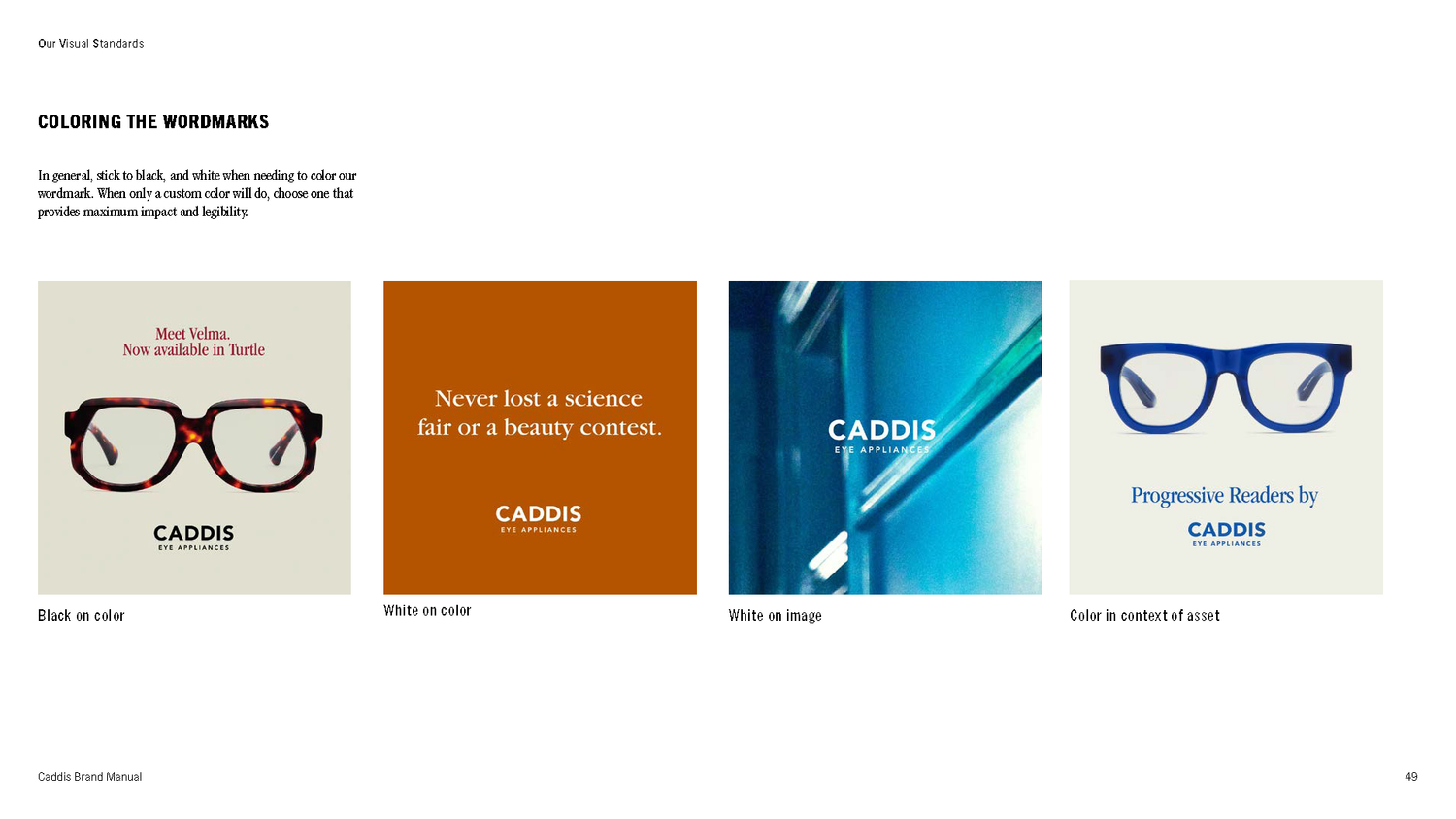 Our Visual Standards

COLORING THE WORDMARKS

In general, stick to black, and white when needing to color our wordmark. When only a custom color will do, choose one that provides maximum impact and legibility.

Meet Velma.
Now available in Turtle

CADDIS
EYE APPLIANCES

Black on color

Never lost a science fair or a beauty contest.

CADDIS
EYE APPLIANCES

White on color

CADDIS
EYE APPLIANCES

White on image

Progressive Readers by

CADDIS
EYE APPLIANCES

Color in context of asset

Caddis Brand Manual

49